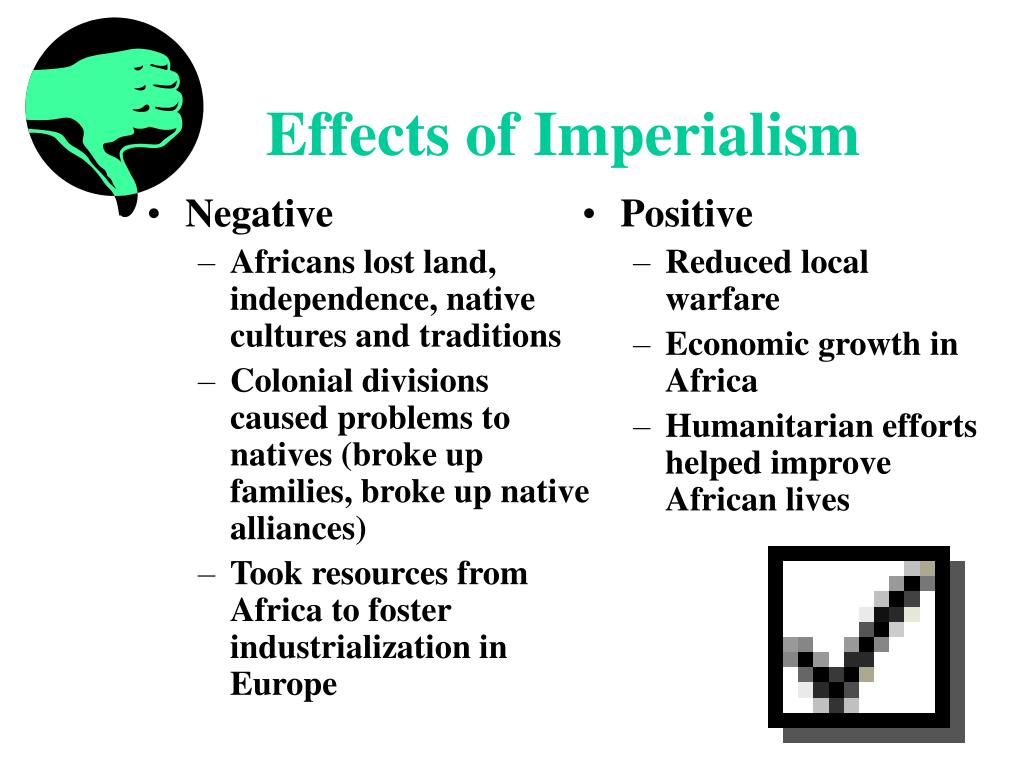 Effects of Imperialism

• Negative
– Africans lost land, independence, native cultures and traditions
– Colonial divisions caused problems to natives (broke up families, broke up native alliances)
– Took resources from Africa to foster industrialization in Europe

• Positive
– Reduced local warfare
– Economic growth in Africa
– Humanitarian efforts helped improve African lives